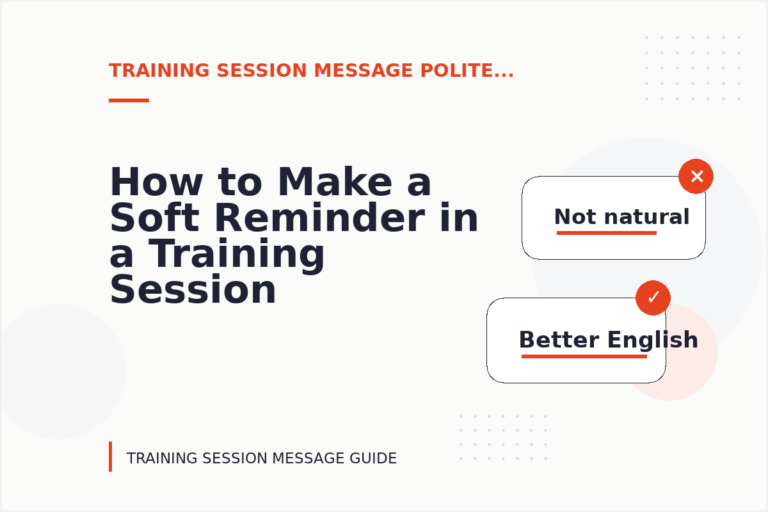 TRAINING SESSION MESSAGE POLITE...

How to Make a Soft Reminder in a Training Session

✕

Not natural

✓

Better English

TRAINING SESSION MESSAGE GUIDE